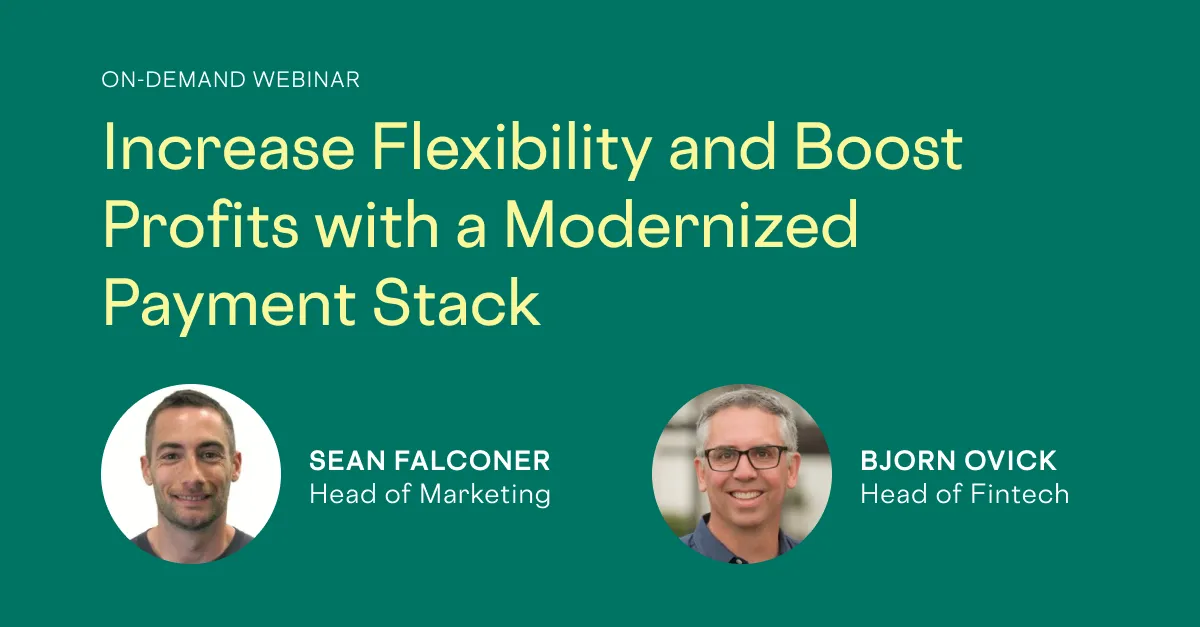 ON-DEMAND WEBINAR

Increase Flexibility and Boost Profits with a Modernized Payment Stack

SEAN FALCONER
Head of Marketing

BJORN OVICK
Head of Fintech